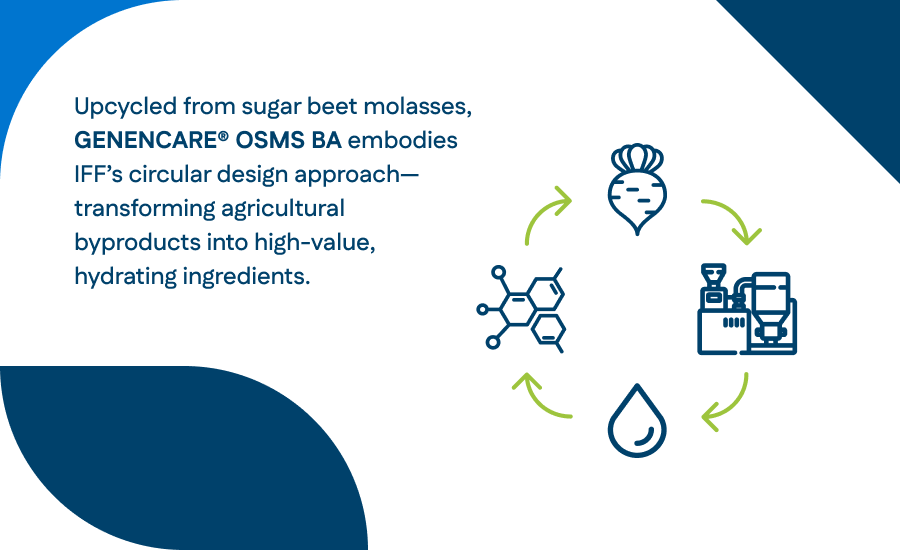 Upcycled from sugar beet molasses, GENENCARE® OSMS BA embodies IFF's circular design approach—transforming agricultural byproducts into high-value, hydrating ingredients.